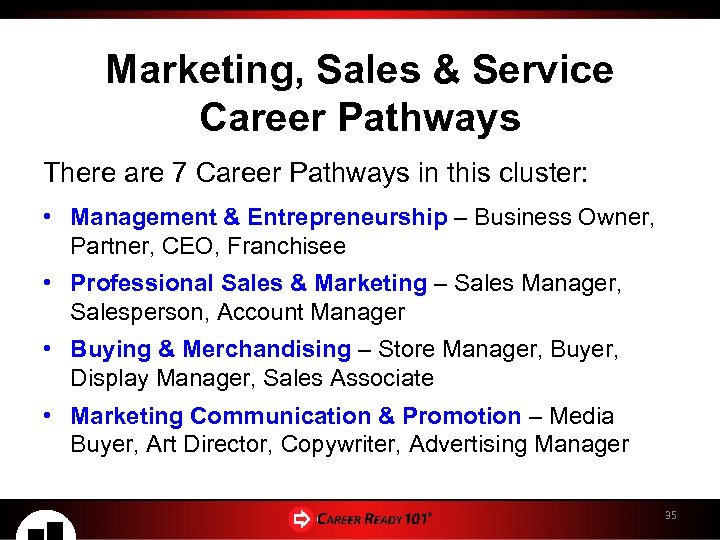 Marketing, Sales & Service Career Pathways

There are 7 Career Pathways in this cluster:

• Management & Entrepreneurship – Business Owner, Partner, CEO, Franchisee
• Professional Sales & Marketing – Sales Manager, Salesperson, Account Manager
• Buying & Merchandising – Store Manager, Buyer, Display Manager, Sales Associate
• Marketing Communication & Promotion – Media Buyer, Art Director, Copywriter, Advertising Manager

CAREER READY 101®

35